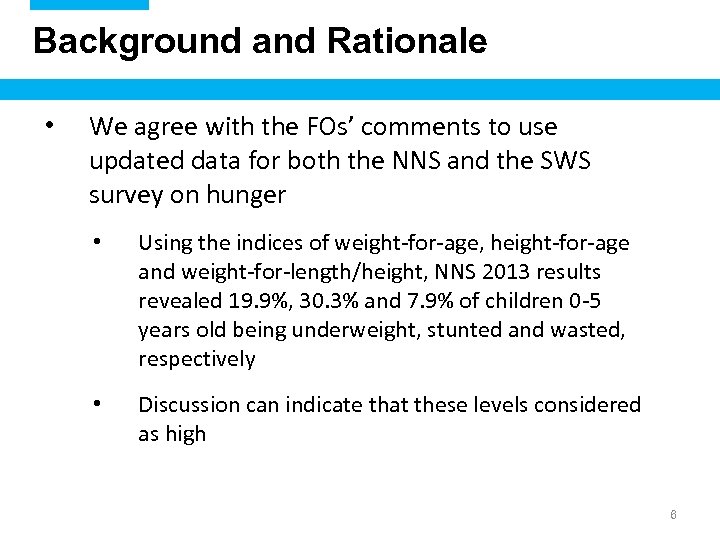 Background and Rationale

• We agree with the FOs' comments to use updated data for both the NNS and the SWS survey on hunger

• Using the indices of weight-for-age, height-for-age and weight-for-length/height, NNS 2013 results revealed 19.9%, 30.3% and 7.9% of children 0-5 years old being underweight, stunted and wasted, respectively

• Discussion can indicate that these levels considered as high

6